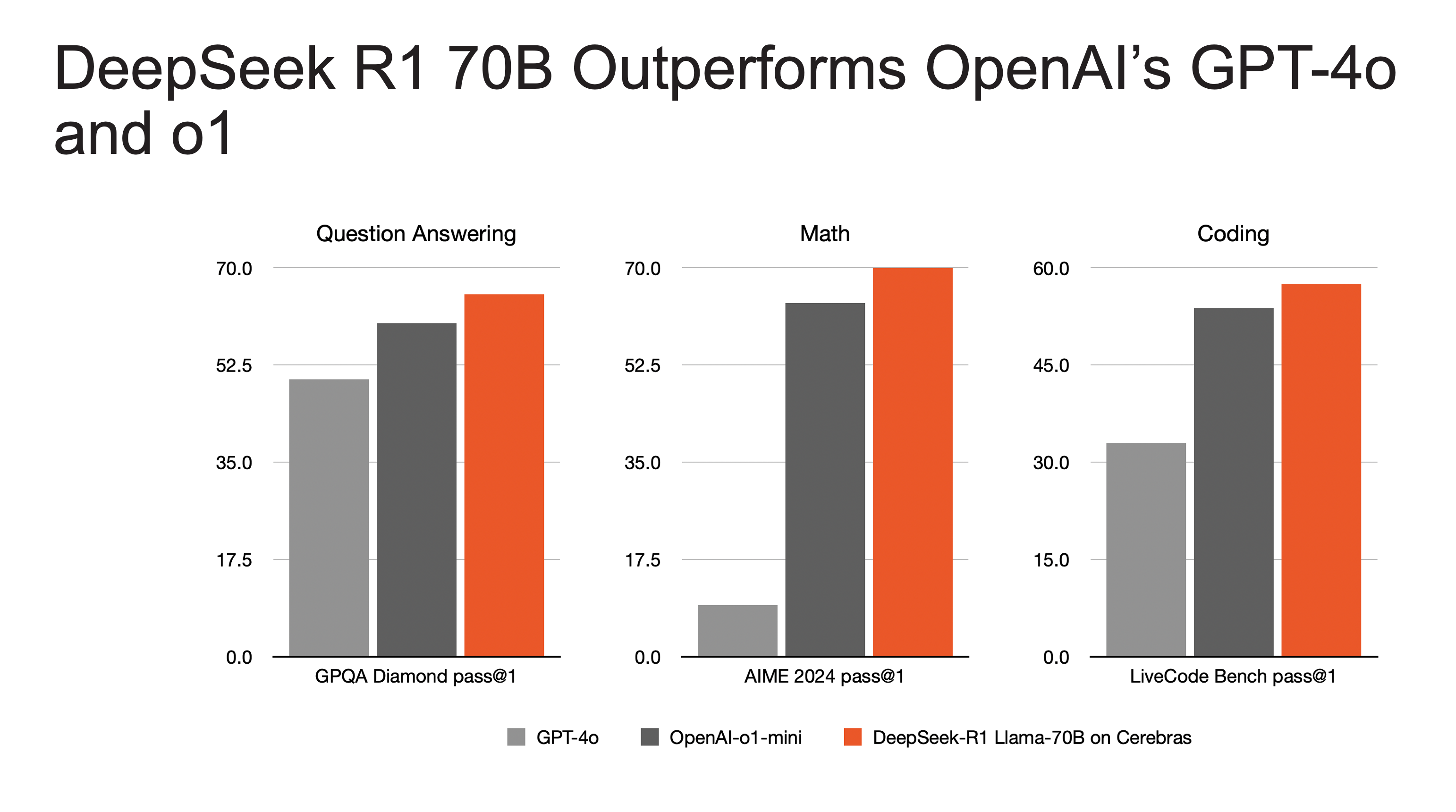 DeepSeek R1 70B Outperforms OpenAI's GPT-4o and o1

Question Answering

70.0
52.5
35.0
17.5
0.0

GPQA Diamond pass@1

Math

70.0
52.5
35.0
17.5
0.0

AIME 2024 pass@1

Coding

60.0
45.0
30.0
15.0
0.0

LiveCode Bench pass@1

GPT-4o
OpenAI-o1-mini
DeepSeek-R1 Llama-70B on Cerebras